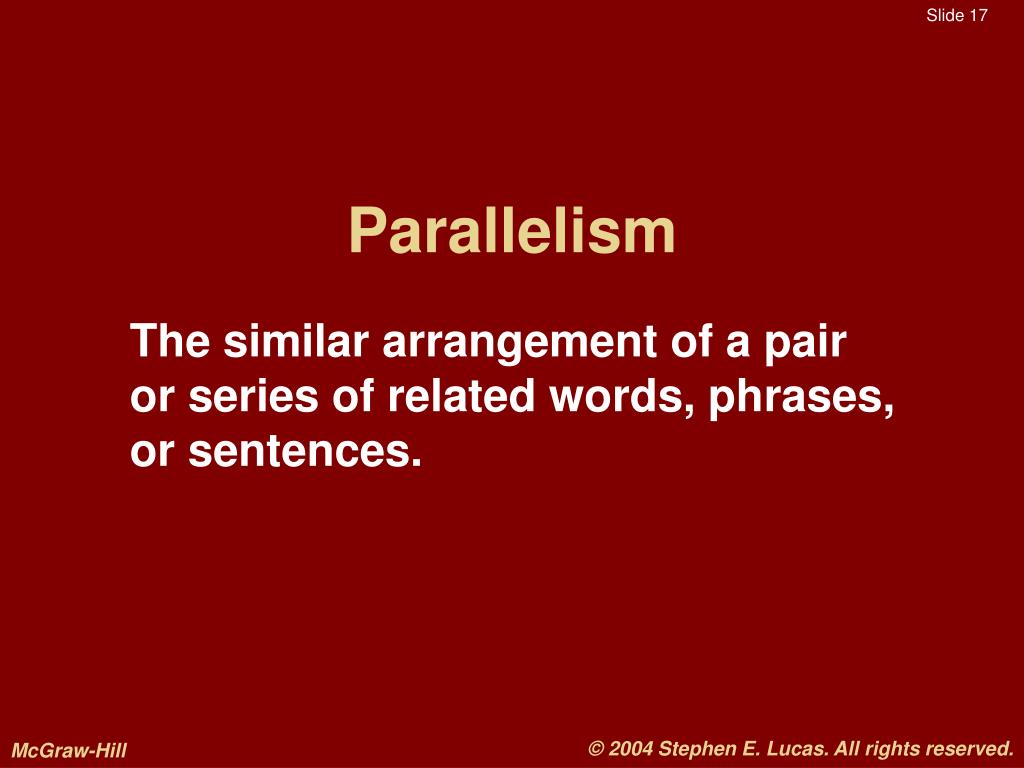 Slide 17

Parallelism

The similar arrangement of a pair or series of related words, phrases, or sentences.

McGraw-Hill

© 2004 Stephen E. Lucas. All rights reserved.